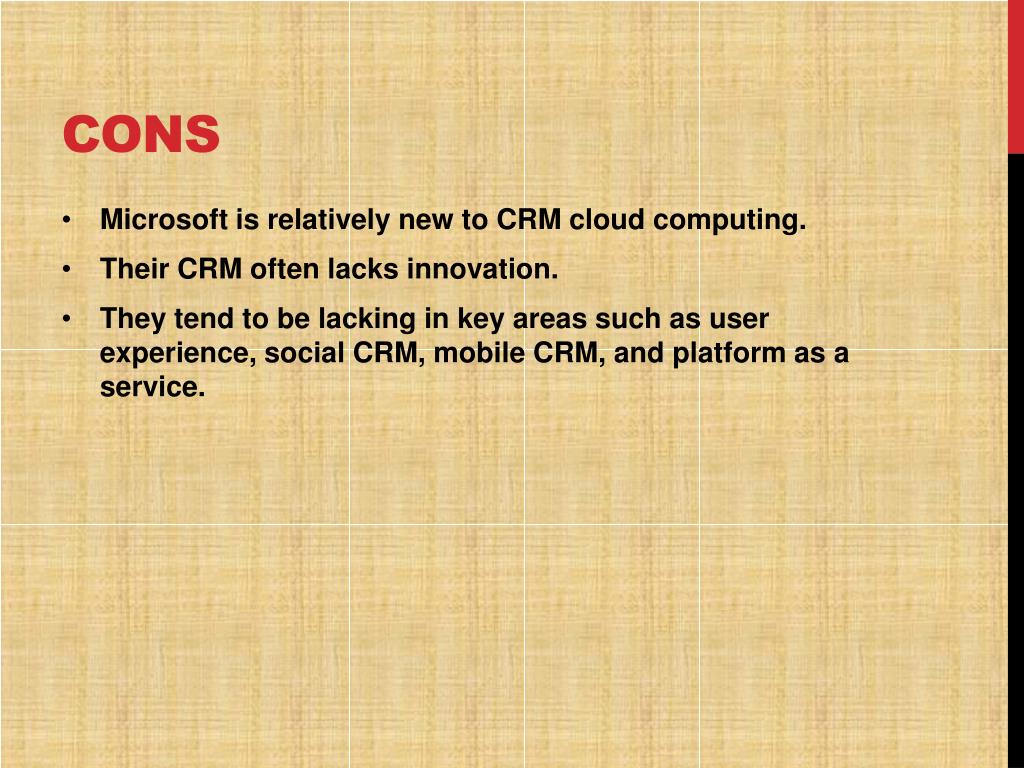 CONS

• Microsoft is relatively new to CRM cloud computing.
• Their CRM often lacks innovation.
• They tend to be lacking in key areas such as user experience, social CRM, mobile CRM, and platform as a service.